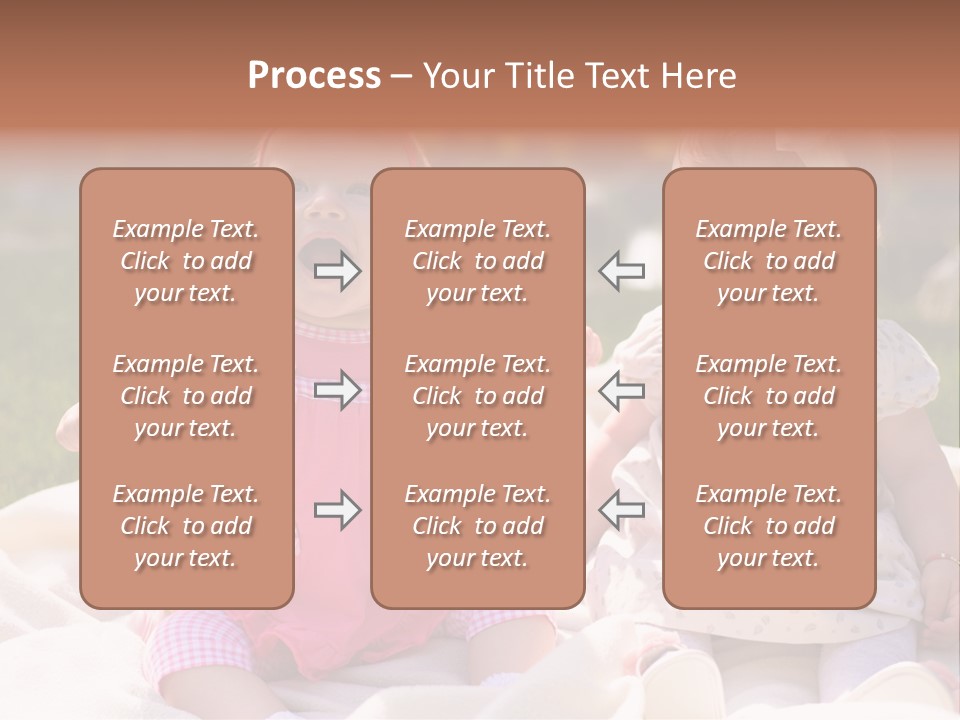 Process – Your Title Text Here

Example Text. Click to add your text.

Example Text. Click to add your text.

Example Text. Click to add your text.

Example Text. Click to add your text.

Example Text. Click to add your text.

Example Text. Click to add your text.

Example Text. Click to add your text.

Example Text. Click to add your text.

Example Text. Click to add your text.